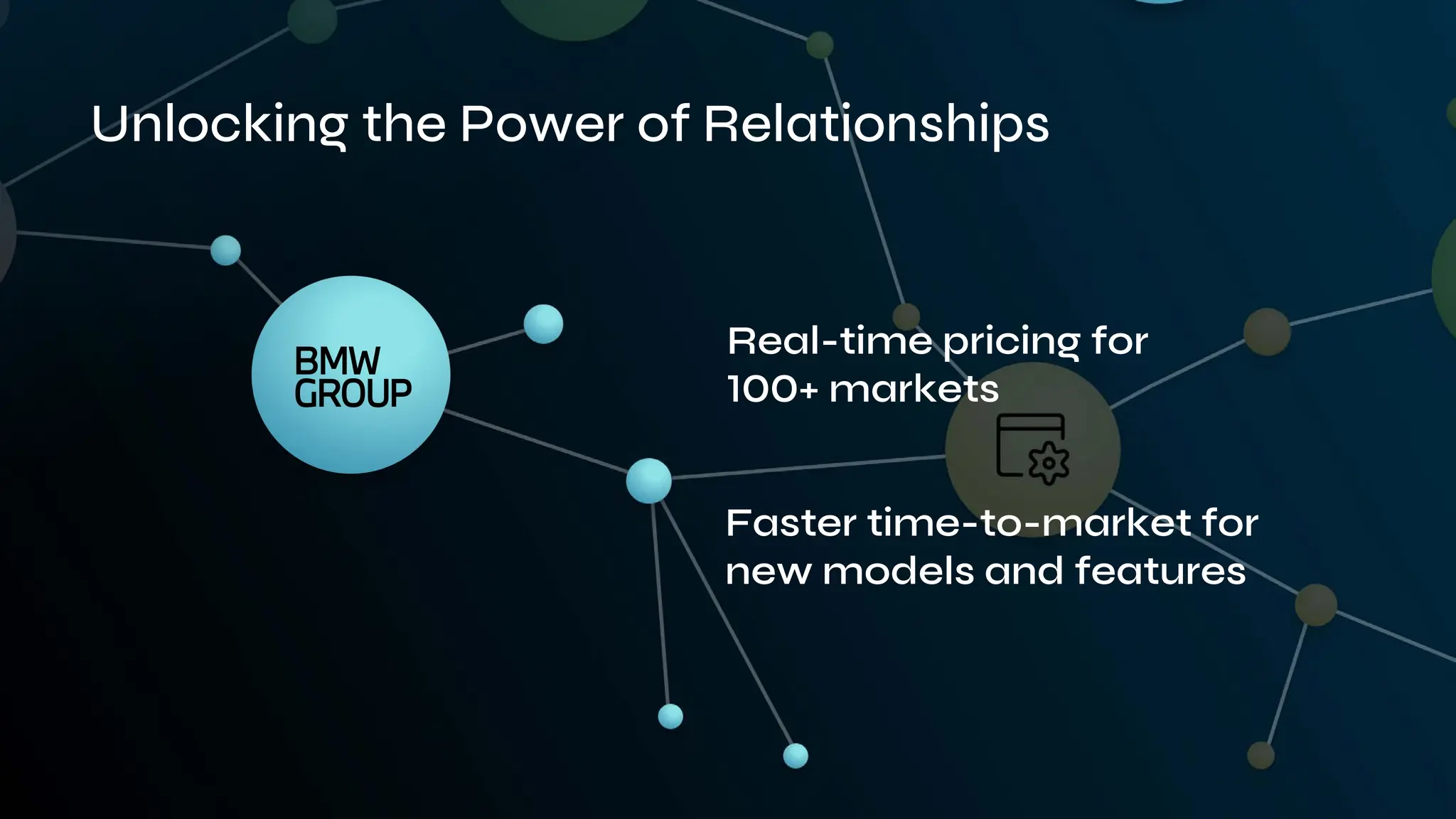 Unlocking the Power of Relationships

BMW GROUP

Real-time pricing for 100+ markets

Faster time-to-market for new models and features